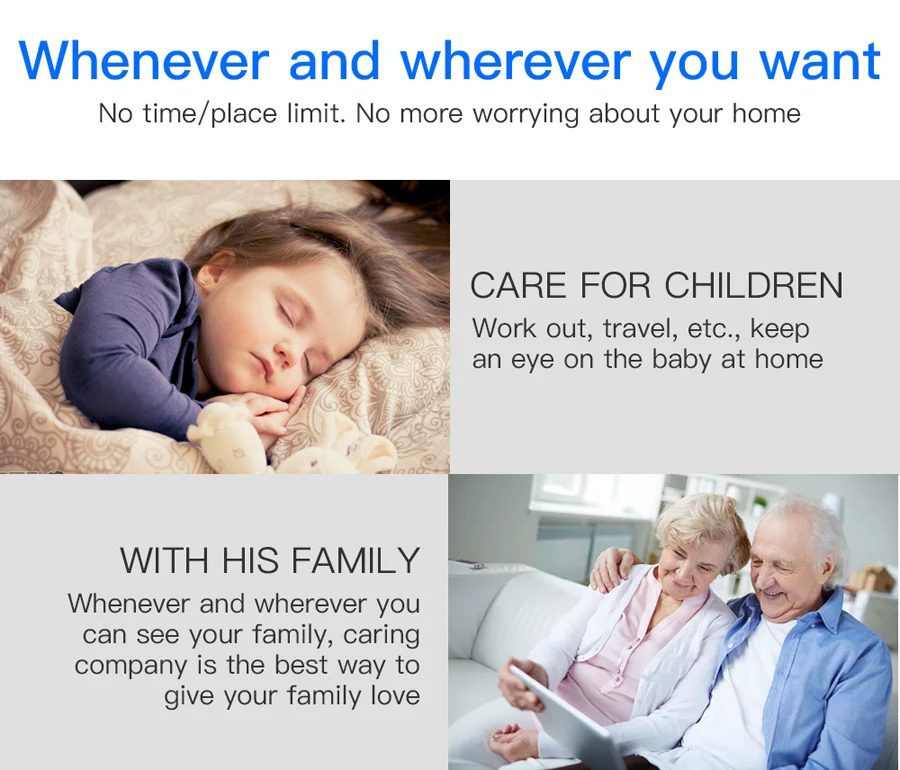 Whenever and wherever you want
No time/place limit. No more worrying about your home

CARE FOR CHILDREN
Work out, travel, etc., keep an eye on the baby at home

WITH HIS FAMILY
Whenever and wherever you can see your family, caring company is the best way to give your family love